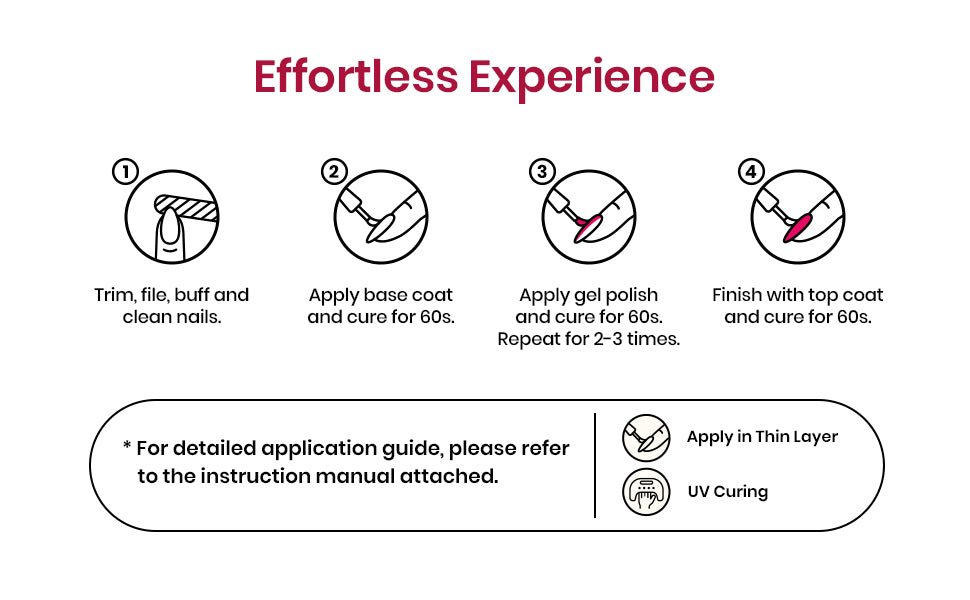 Effortless Experience

1
Trim, file, buff and clean nails.

2
Apply base coat and cure for 60s.

3
Apply gel polish and cure for 60s. Repeat for 2-3 times.

4
Finish with top coat and cure for 60s.

* For detailed application guide, please refer to the instruction manual attached.

Apply in Thin Layer

UV Curing